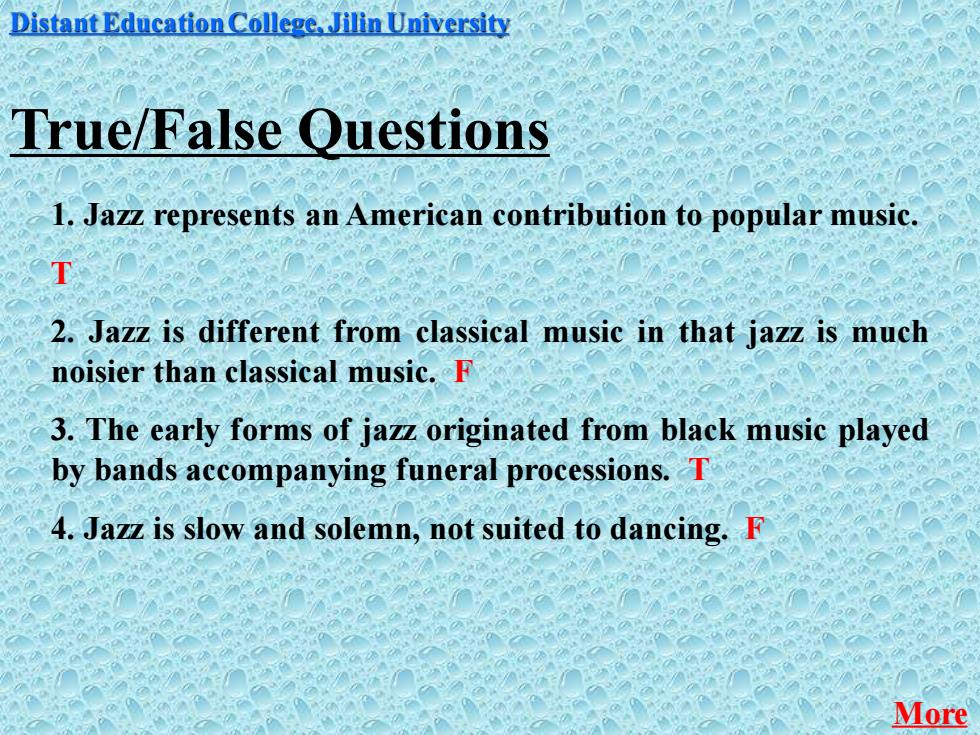 Distant Education College, Jilin University

True/False Questions

1. Jazz represents an American contribution to popular music.

T

2. Jazz is different from classical music in that jazz is much noisier than classical music. F

3. The early forms of jazz originated from black music played by bands accompanying funeral processions. T

4. Jazz is slow and solemn, not suited to dancing. F

More